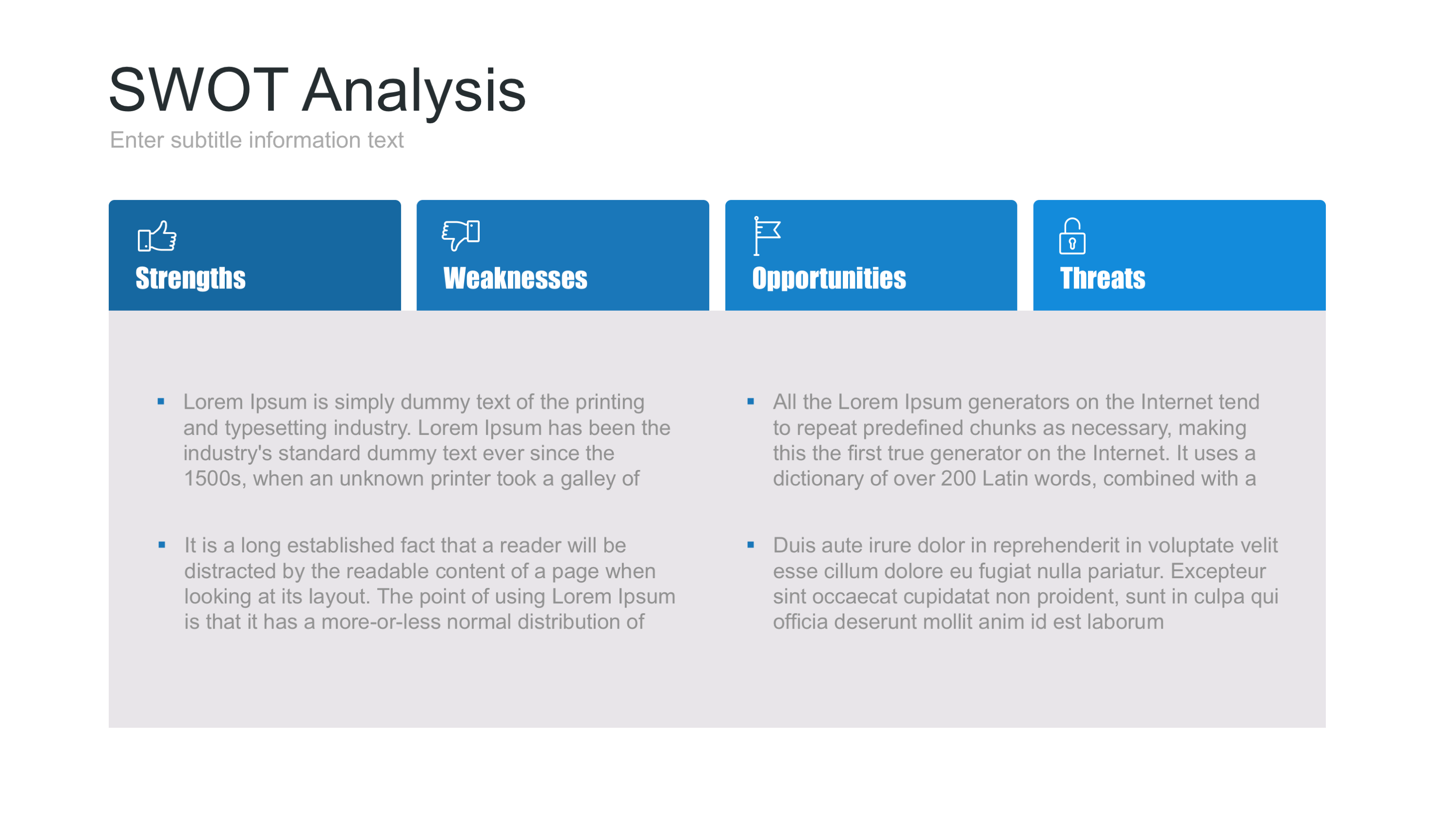 SWOT Analysis

Enter subtitle information text

Strengths

Weaknesses

Opportunities

Threats

▪ Lorem Ipsum is simply dummy text of the printing and typesetting industry. Lorem Ipsum has been the industry's standard dummy text ever since the 1500s, when an unknown printer took a galley of

▪ It is a long established fact that a reader will be distracted by the readable content of a page when looking at its layout. The point of using Lorem Ipsum is that it has a more-or-less normal distribution of

▪ All the Lorem Ipsum generators on the Internet tend to repeat predefined chunks as necessary, making this the first true generator on the Internet. It uses a dictionary of over 200 Latin words, combined with a

▪ Duis aute irure dolor in reprehenderit in voluptate velit esse cillum dolore eu fugiat nulla pariatur. Excepteur sint occaecat cupidatat non proident, sunt in culpa qui officia deserunt mollit anim id est laborum